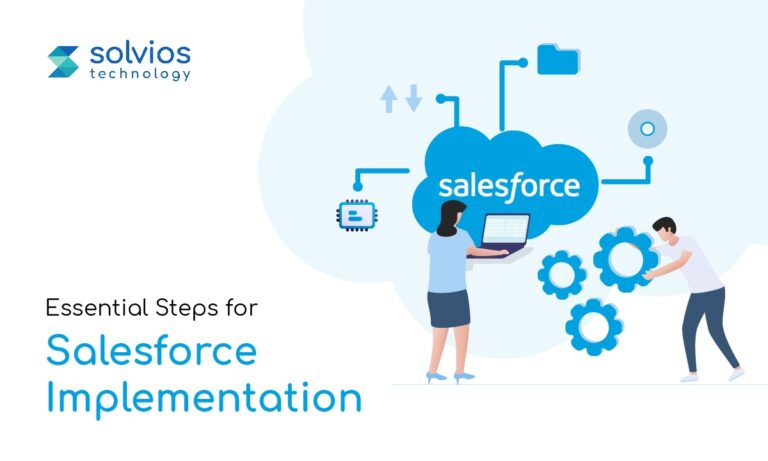 solvios
technology

salesforce

Essential Steps for
Salesforce
Implementation